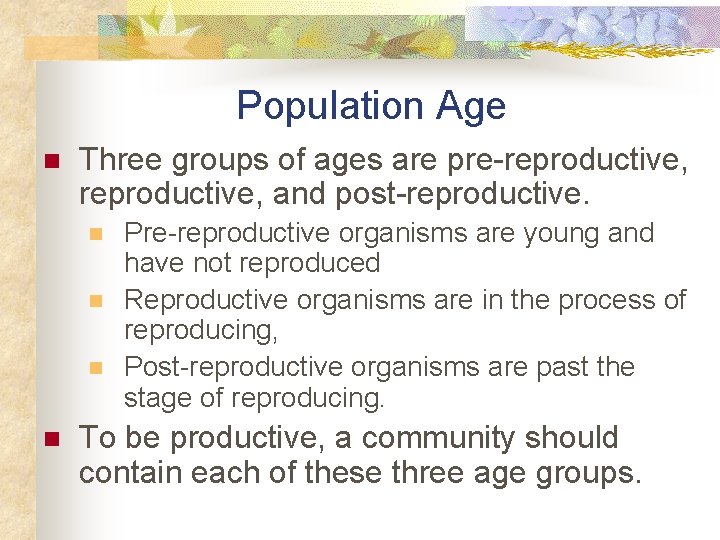 Population Age

Three groups of ages are pre-reproductive, reproductive, and post-reproductive.

Pre-reproductive organisms are young and have not reproduced

Reproductive organisms are in the process of reproducing,

Post-reproductive organisms are past the stage of reproducing.

To be productive, a community should contain each of these three age groups.